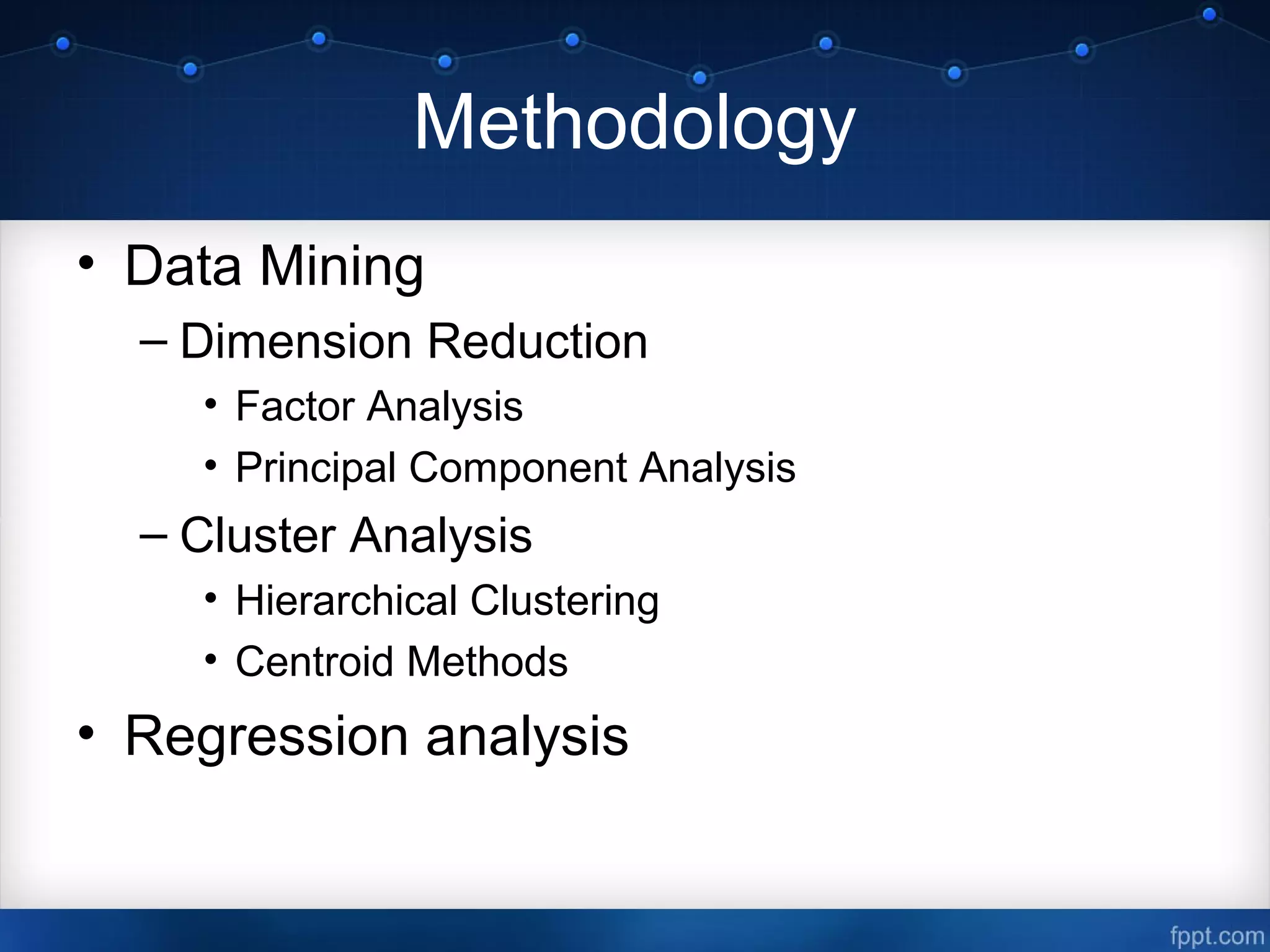 Methodology

• Data Mining
  – Dimension Reduction
    • Factor Analysis
    • Principal Component Analysis
  – Cluster Analysis
    • Hierarchical Clustering
    • Centroid Methods
• Regression analysis

fppt.com